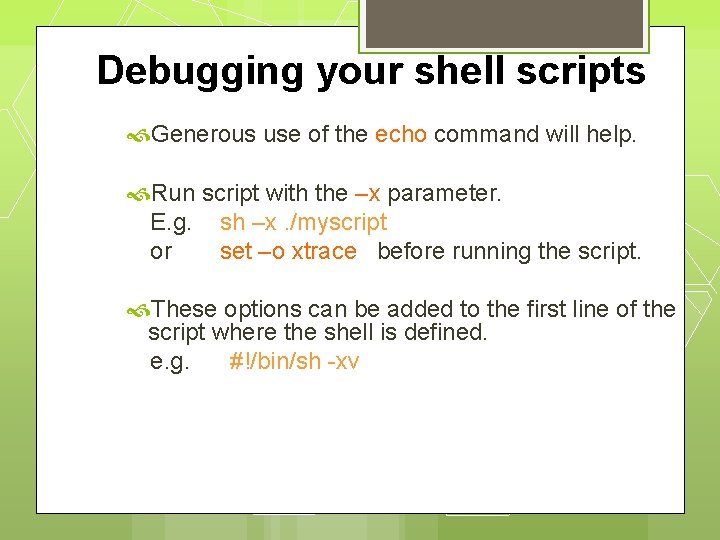 Debugging your shell scripts

Generous use of the echo command will help.

Run script with the –x parameter.
E.g. sh –x ./myscript
or set –o xtrace before running the script.

These options can be added to the first line of the script where the shell is defined.
e.g. #!/bin/sh -xv